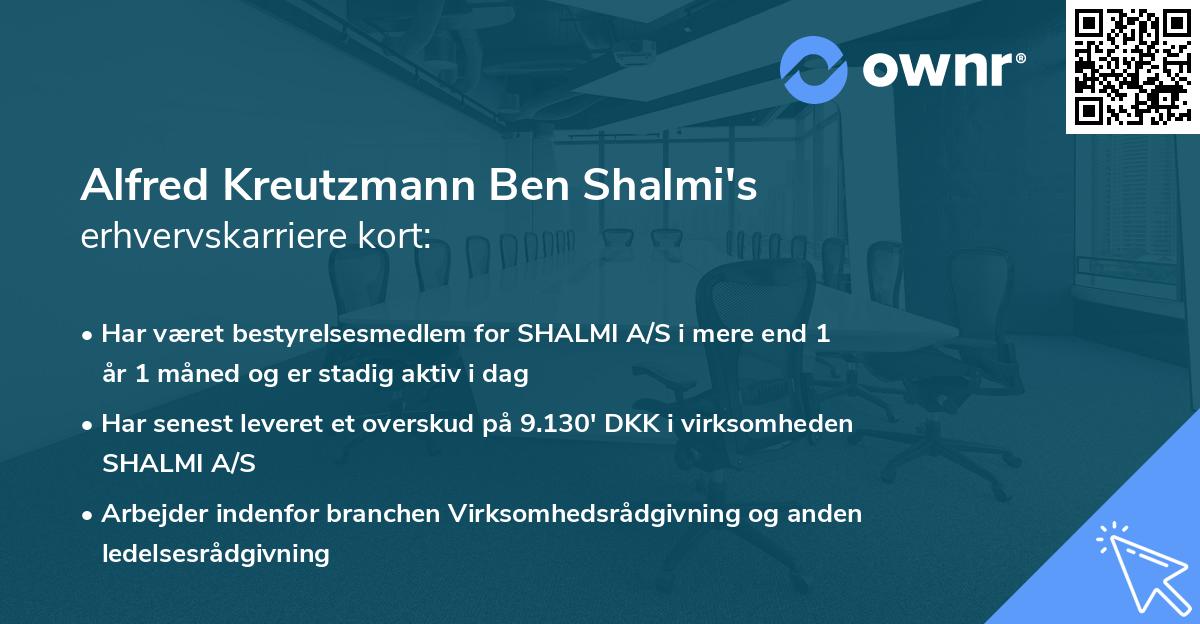 ownr®

Alfred Kreutzmann Ben Shalmi's
erhvervskarriere kort:

• Har været bestyrelsesmedlem for SHALMI A/S i mere end 1 år 1 måned og er stadig aktiv i dag

• Har senest leveret et overskud på 9.130' DKK i virksomheden SHALMI A/S

• Arbejder indenfor branchen Virksomhedsrådgivning og anden ledelsesrådgivning